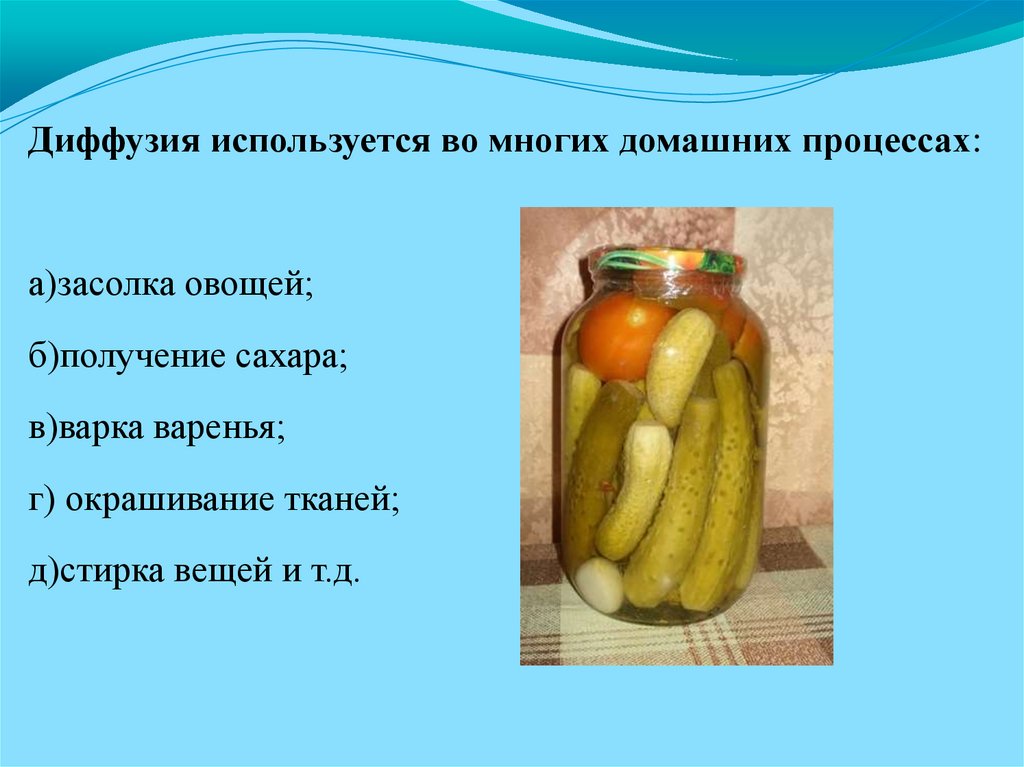 Диффузия используется во многих домашних процессах:

а)засолка овощей;

б)получение сахара;

в)варка варенья;

г) окрашивание тканей;

д)стирка вещей и т.д.